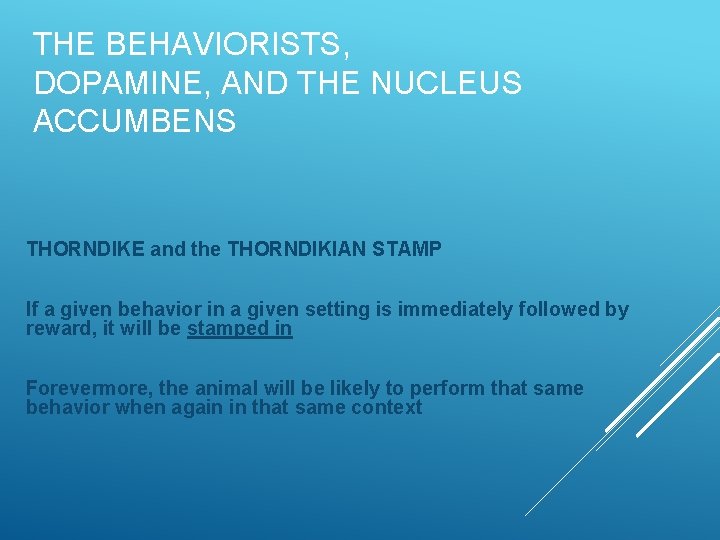 THE BEHAVIORISTS, DOPAMINE, AND THE NUCLEUS ACCUMBENS

THORNDIKE and the THORNDIKIAN STAMP

If a given behavior in a given setting is immediately followed by reward, it will be stamped in

Forevermore, the animal will be likely to perform that same behavior when again in that same context